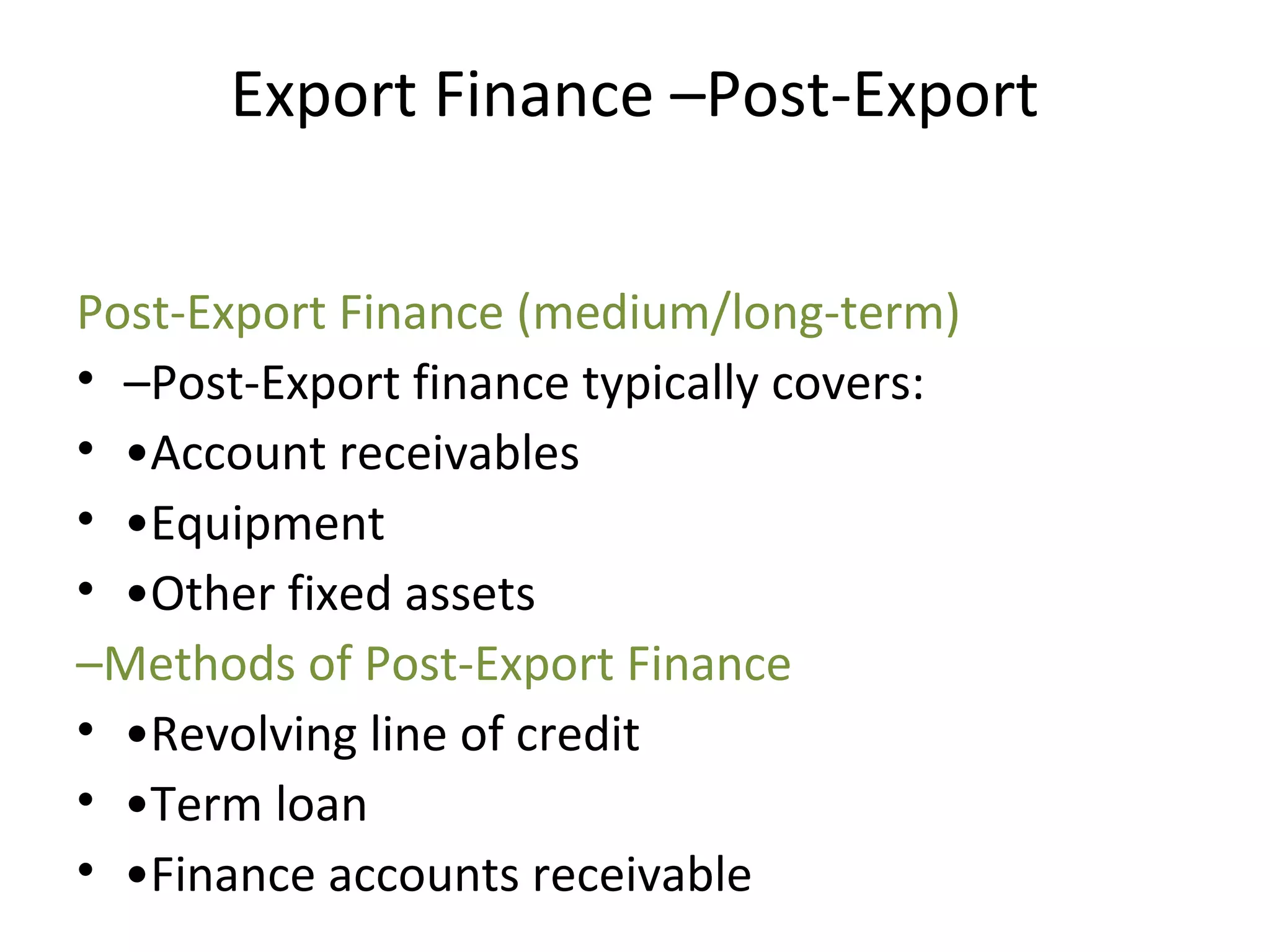 Export Finance –Post-Export

Post-Export Finance (medium/long-term)

• –Post-Export finance typically covers:
• •Account receivables
• •Equipment
• •Other fixed assets

–Methods of Post-Export Finance

• •Revolving line of credit
• •Term loan
• •Finance accounts receivable